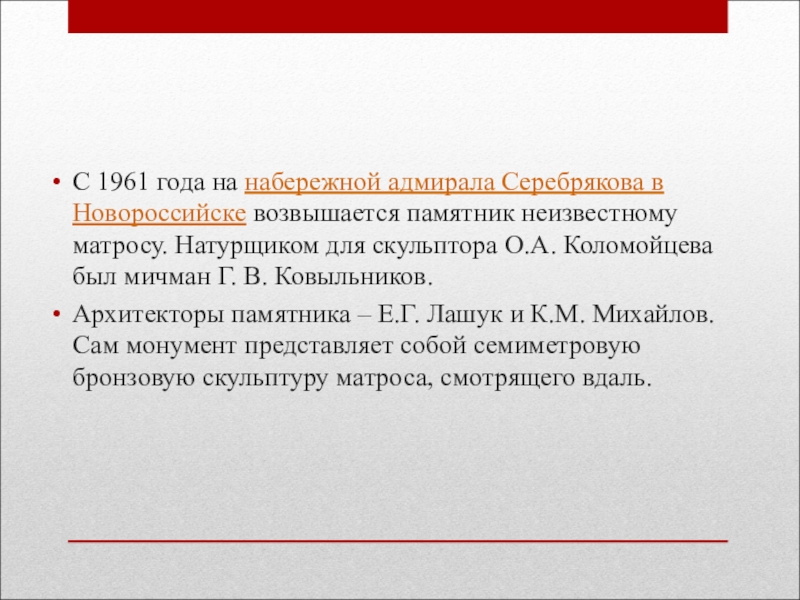 • С 1961 года на набережной адмирала Серебрякова в Новороссийске возвышается памятник неизвестному матросу. Натурщиком для скульптора О.А. Коломойцева был мичман Г. В. Ковыльников.

• Архитекторы памятника – Е.Г. Лашук и К.М. Михайлов. Сам монумент представляет собой семиметровую бронзовую скульптуру матроса, смотрящего вдаль.